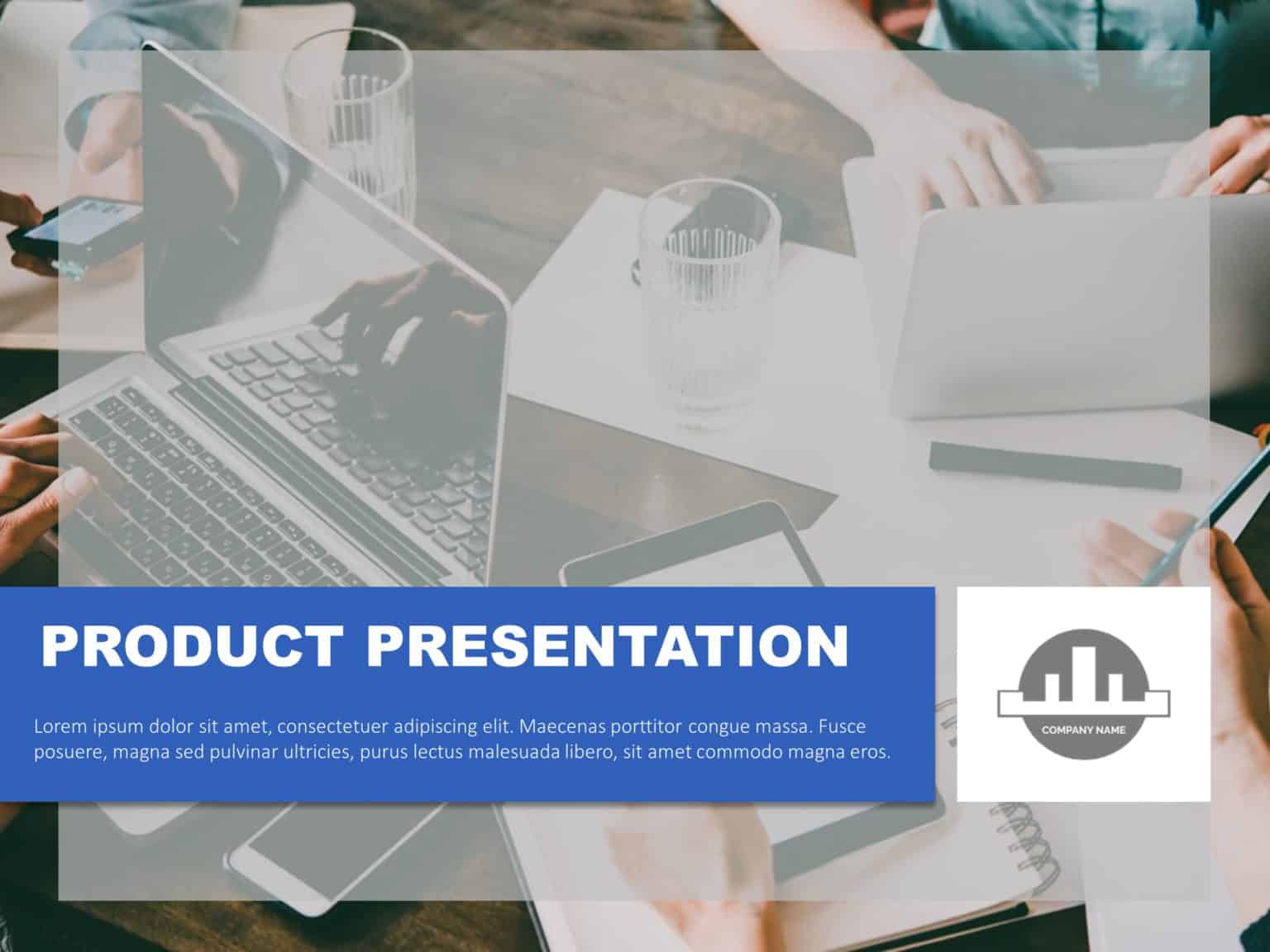 PRODUCT PRESENTATION

Lorem ipsum dolor sit amet, consectetuer adipiscing elit. Maecenas porttitor congue massa. Fusce posuere, magna sed pulvinar ultricies, purus lectus malesuada libero, sit amet commodo magna eros.

COMPANY NAME